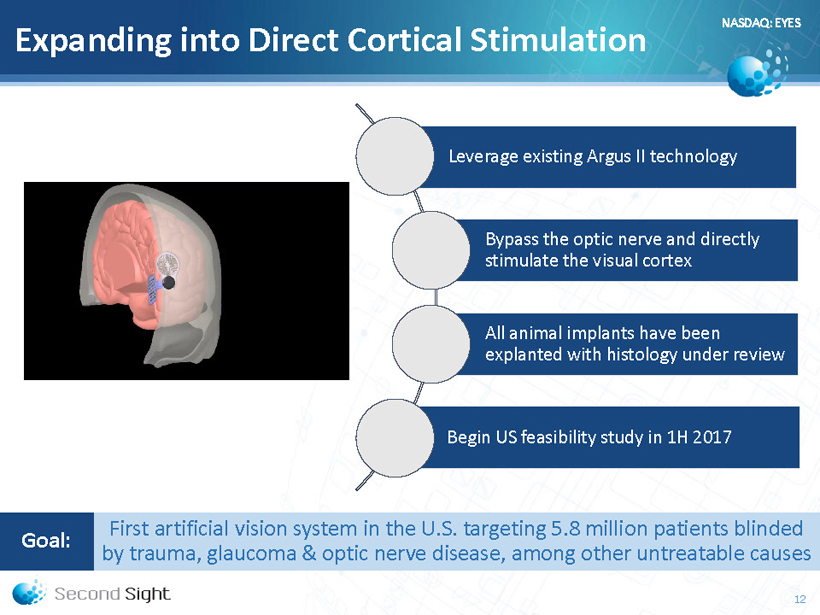 Expanding into Direct Cortical Stimulation

NASDAQ: EYES

Leverage existing Argus II technology

Bypass the optic nerve and directly stimulate the visual cortex

All animal implants have been explanted with histology under review

Begin US feasibility study in 1H 2017

Goal: First artificial vision system in the U.S. targeting 5.8 million patients blinded by trauma, glaucoma & optic nerve disease, among other untreatable causes

Second Sight

12